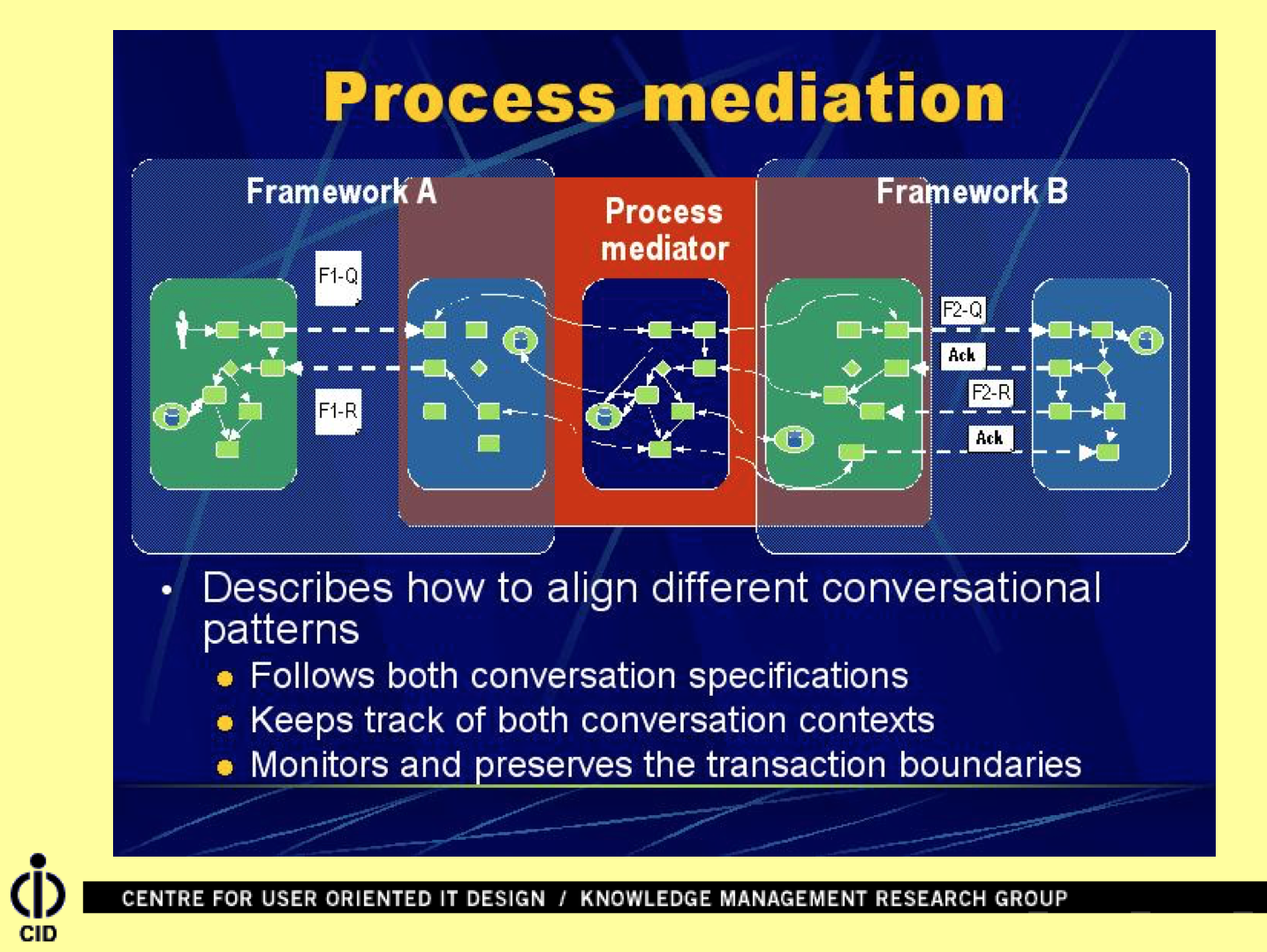 Process mediation

Framework A

Process mediator

Framework B

F1-Q

F1-R

F2-Q

Ack

F2-R

Ack

• Describes how to align different conversational patterns
  • Follows both conversation specifications
  • Keeps track of both conversation contexts
  • Monitors and preserves the transaction boundaries

CID

CENTRE FOR USER ORIENTED IT DESIGN / KNOWLEDGE MANAGEMENT RESEARCH GROUP